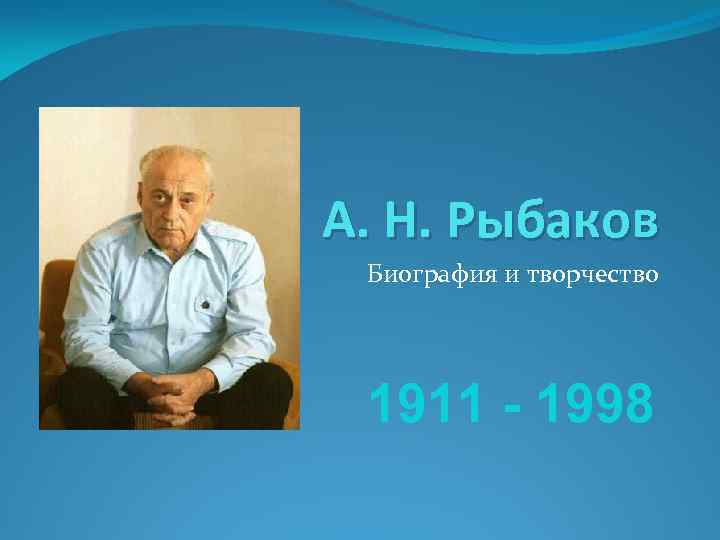 А. Н. Рыбаков

Биография и творчество

1911 - 1998